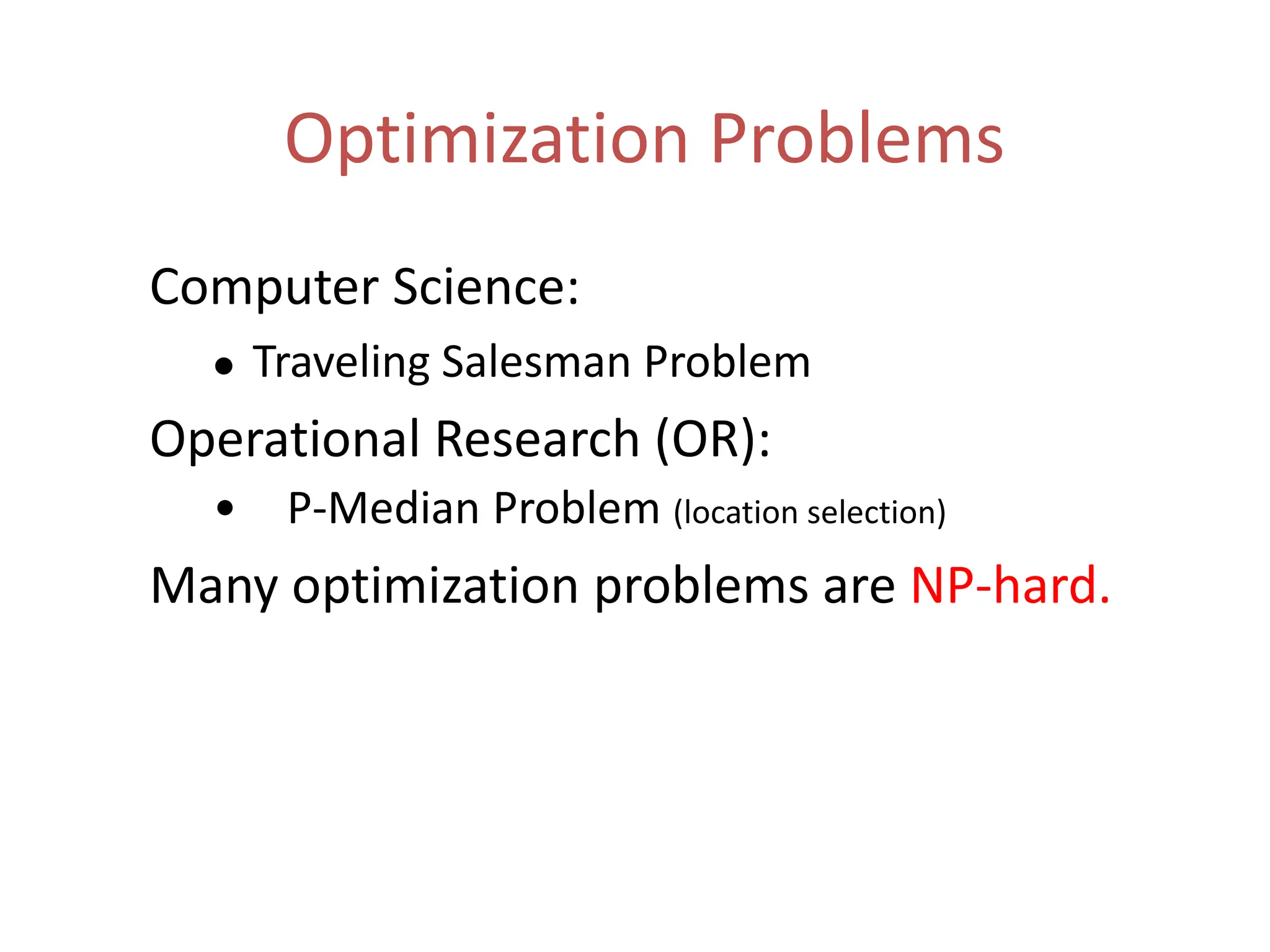 Optimization Problems

Computer Science:

• Traveling Salesman Problem

Operational Research (OR):

• P-Median Problem (location selection)

Many optimization problems are NP-hard.